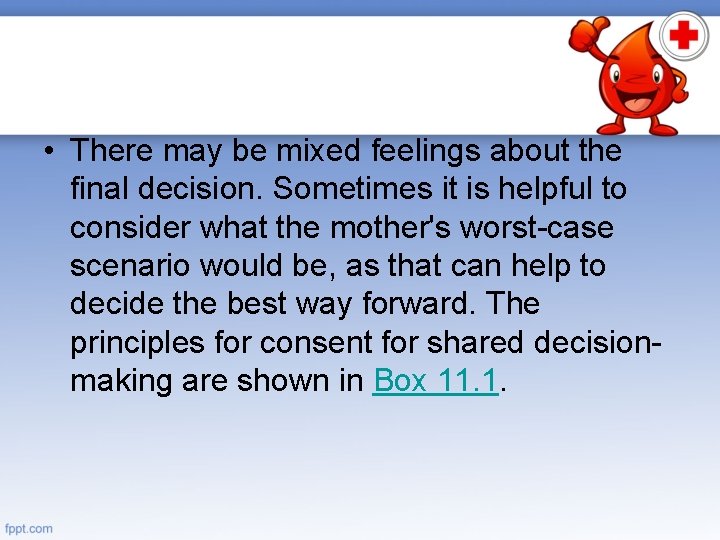 • There may be mixed feelings about the final decision. Sometimes it is helpful to consider what the mother's worst-case scenario would be, as that can help to decide the best way forward. The principles for consent for shared decision-making are shown in Box 11.1.

fppt.com